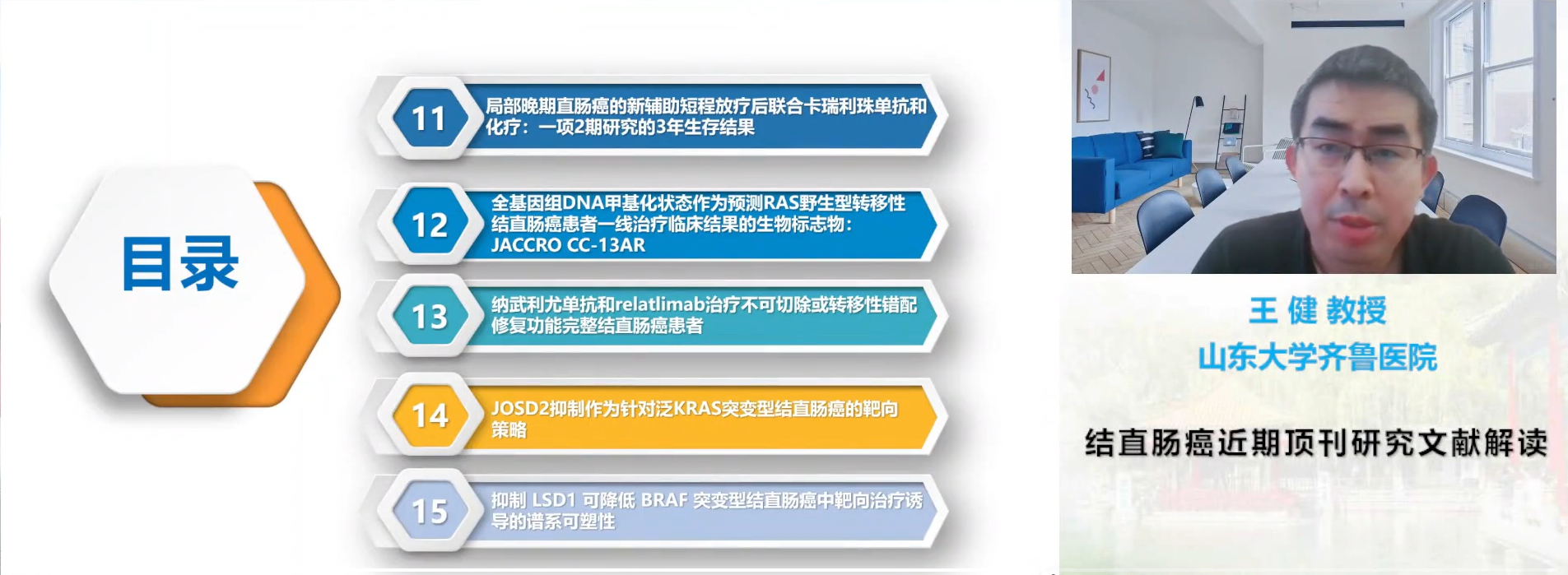 目录

11 局部晚期直肠癌的新辅助短程放疗后联合卡瑞利珠单抗和化疗：一项2期研究的3年生存结果

12 全基因组DNA甲基化状态作为预测RAS野生型转移性结直肠癌患者一线治疗临床结果的生物标志物：JACCRO CC-13AR

13 纳武利尤单抗和relatlimab治疗不可切除或转移性错配修复功能完整结直肠癌患者

14 JOSD2抑制作为针对泛KRAS突变型结直肠癌的靶向策略

15 抑制 LSD1 可降低 BRAF 突变型结直肠癌中靶向治疗诱导的谱系可塑性

王 健 教授
山东大学齐鲁医院

结直肠癌近期顶刊研究文献解读